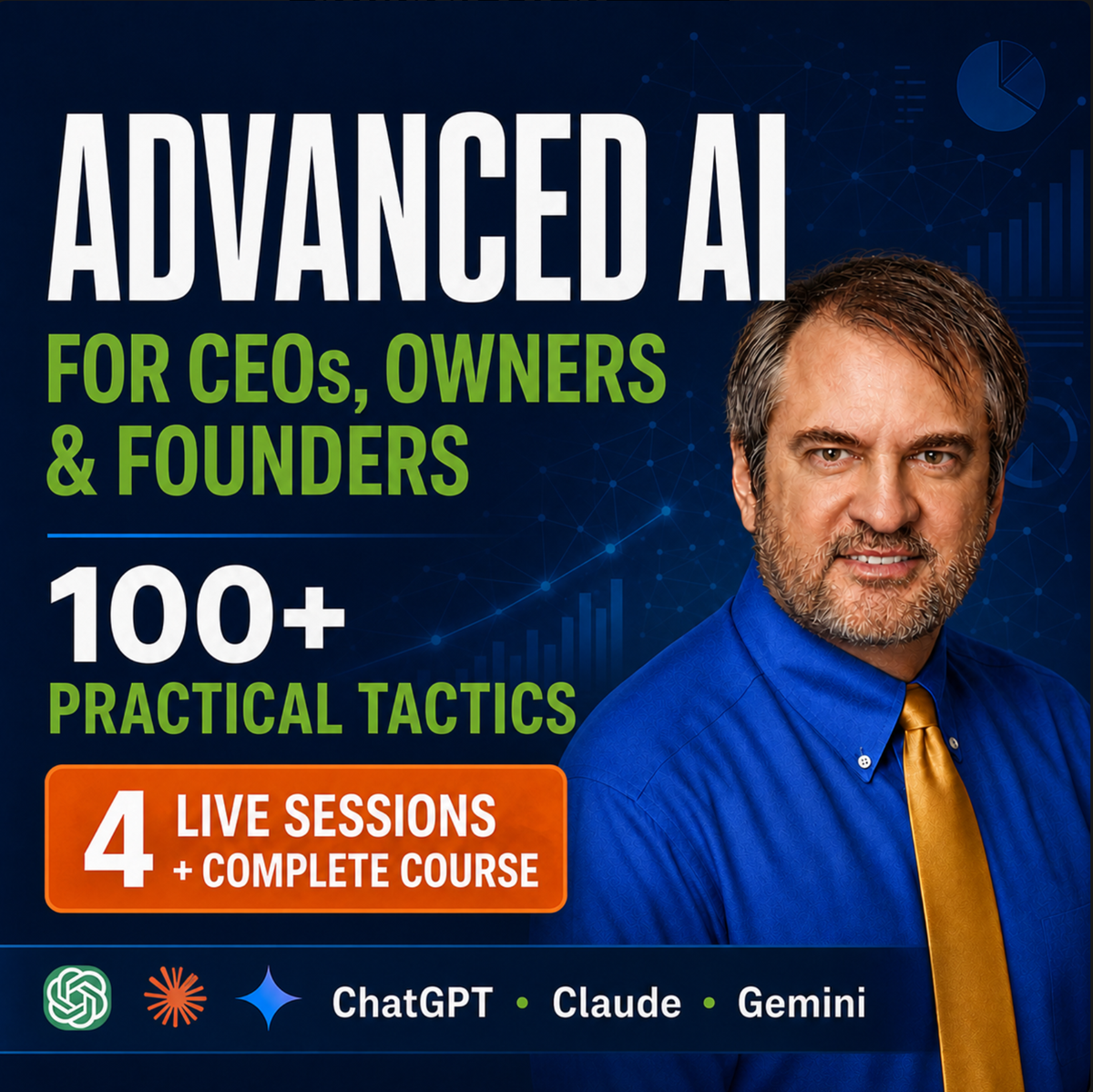 ADVANCED AI

FOR CEOs, OWNERS & FOUNDERS

100+
PRACTICAL TACTICS

4 LIVE SESSIONS + COMPLETE COURSE

ChatGPT • Claude • Gemini